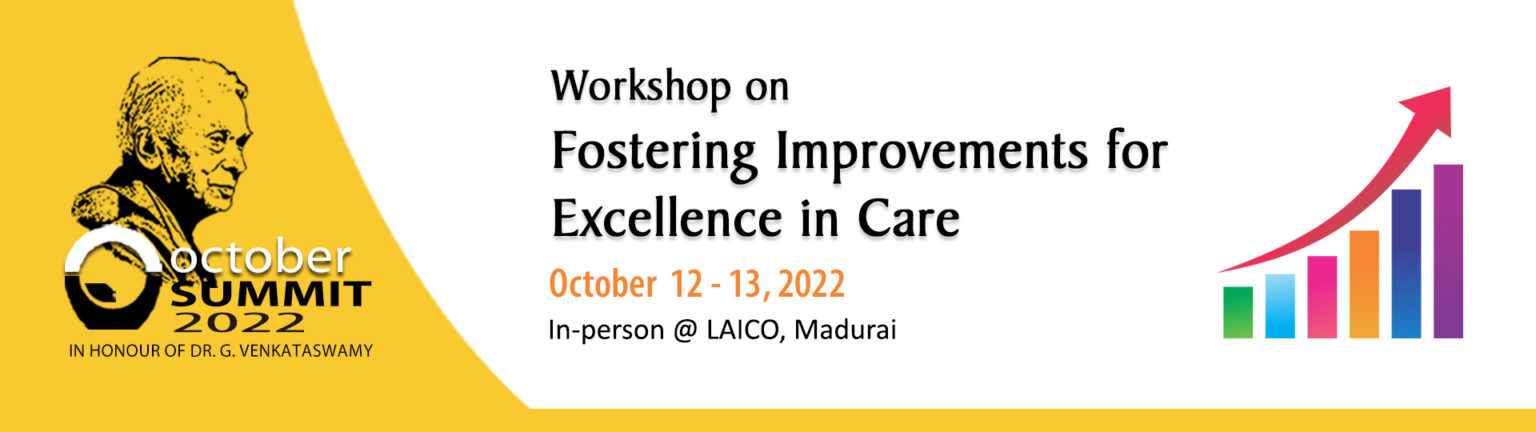 october
SUMMIT
2022
IN HONOUR OF DR. G. VENKATASWAMY

Workshop on
Fostering Improvements for Excellence in Care

October 12 - 13, 2022
In-person @ LAICO, Madurai